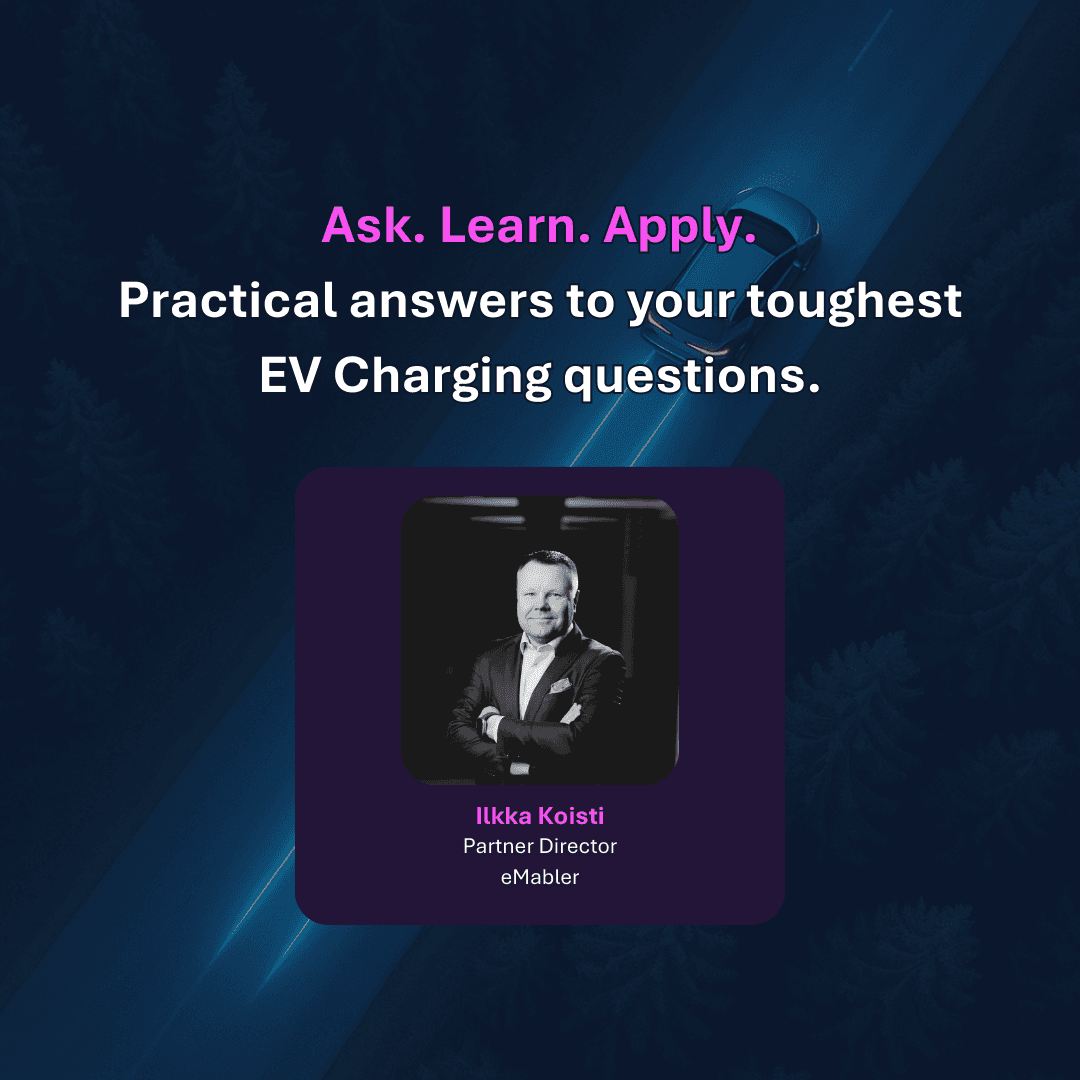 Ask. Learn. Apply.
Practical answers to your toughest EV Charging questions.

Ilkka Koisti
Partner Director
eMabler